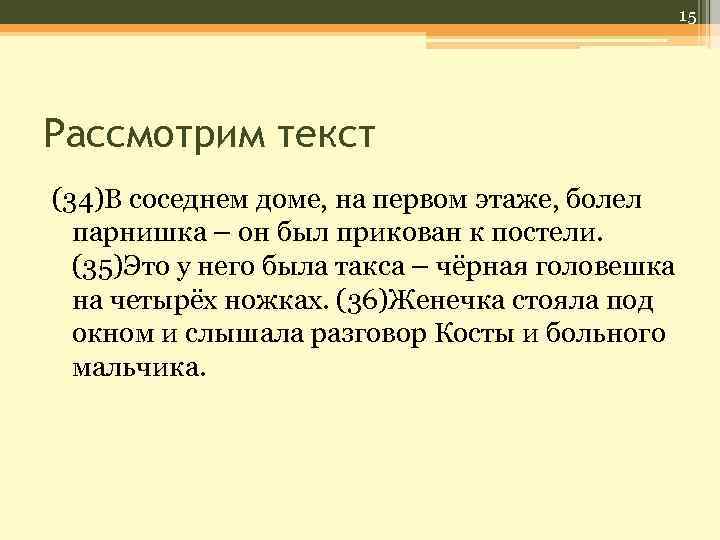 15

Рассмотрим текст

(34)В соседнем доме, на первом этаже, болел парнишка – он был прикован к постели. (35)Это у него была такса – чёрная головешка на четырёх ножках. (36)Женечка стояла под окном и слышала разговор Косты и больного мальчика.